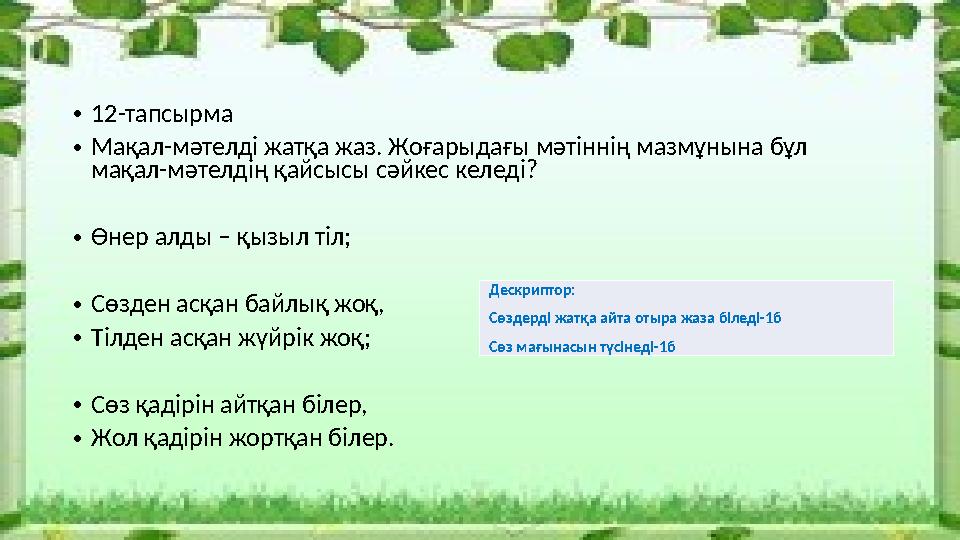 • 12-тапсырма
• Мақал-мәтелді жатқа жаз. Жоғарыдағы мәтіннің мазмұнына бұл мақал-мәтелдің қайсысы сәйкес келеді?

• Өнер алды – қызыл тіл;

• Сөзден асқан байлық жоқ,
• Тілден асқан жүйрік жоқ;

• Сөз қадірін айтқан білер,
• Жол қадірін жортқан білер.

Дескриптор:
Сөздерді жатқа айта отыра жаза біледі-1б
Сөз мағынасын түсінеді-1б